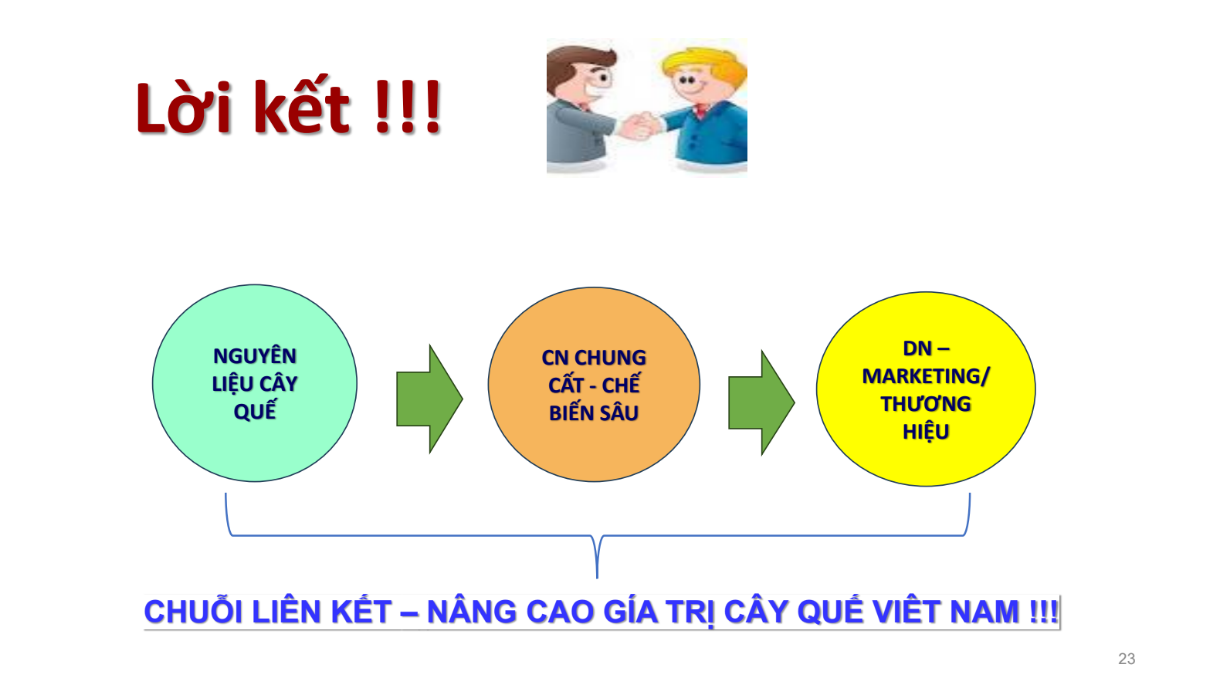 Lời kết !!!

NGUYÊN LIỆU CÂY QUẾ

CN CHUNG CẤT - CHẾ BIẾN SÂU

DN – MARKETING/ THƯƠNG HIỆU

CHUỖI LIÊN KẾT – NÂNG CAO GÍA TRỊ CÂY QUẾ VIÊT NAM !!!

23